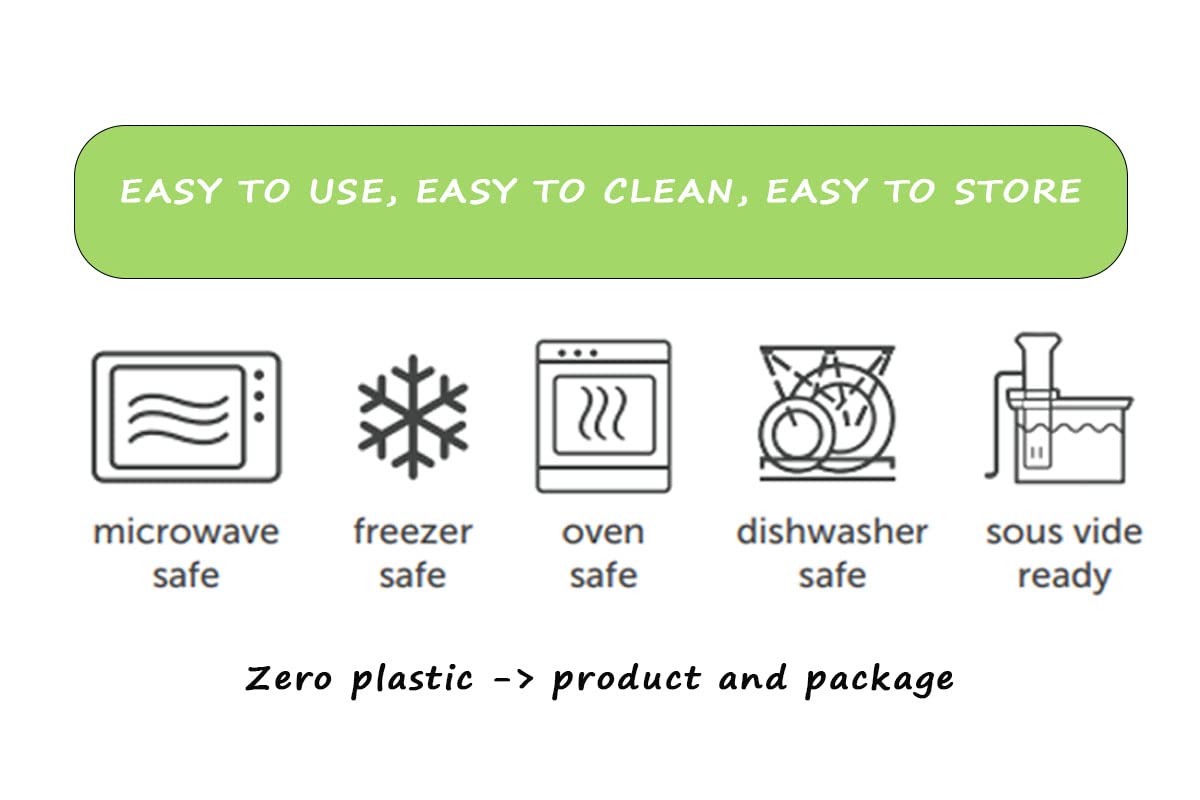 EASY TO USE, EASY TO CLEAN, EASY TO STORE

microwave safe

freezer safe

oven safe

dishwasher safe

sous vide ready

Zero plastic -> product and package